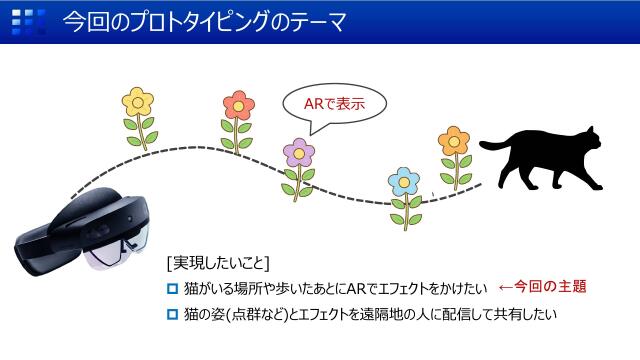 今回のプロトタイピングのテーマ

ARで表示

[実現したいこと]

猫がいる場所や歩いたあとにARでエフェクトをかけたい ←今回の主題

猫の姿(点群など)とエフェクトを遠隔地の人に配信して共有したい